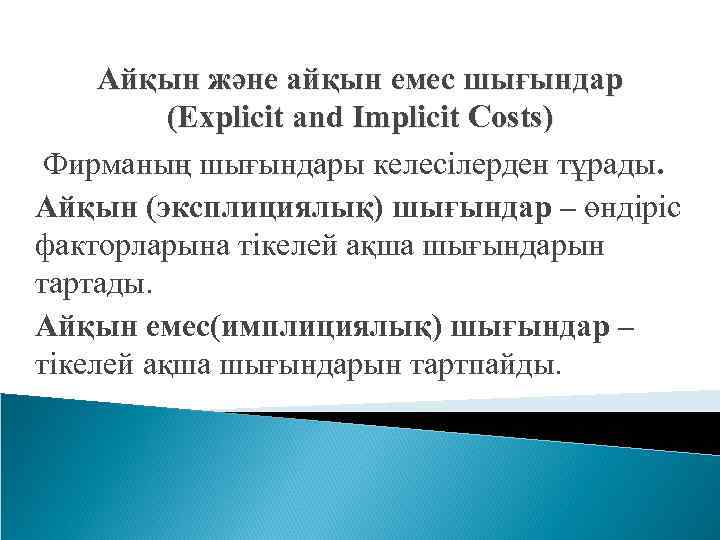 Айқын және айқын емес шығындар
(Explicit and Implicit Costs)

Фирманың шығындары келесілерден тұрады.

Айқын (эксплициялық) шығындар – өндіріс факторларына тікелей ақша шығындарын тартады.

Айқын емес(имплициялық) шығындар – тікелей ақша шығындарын тартпайды.